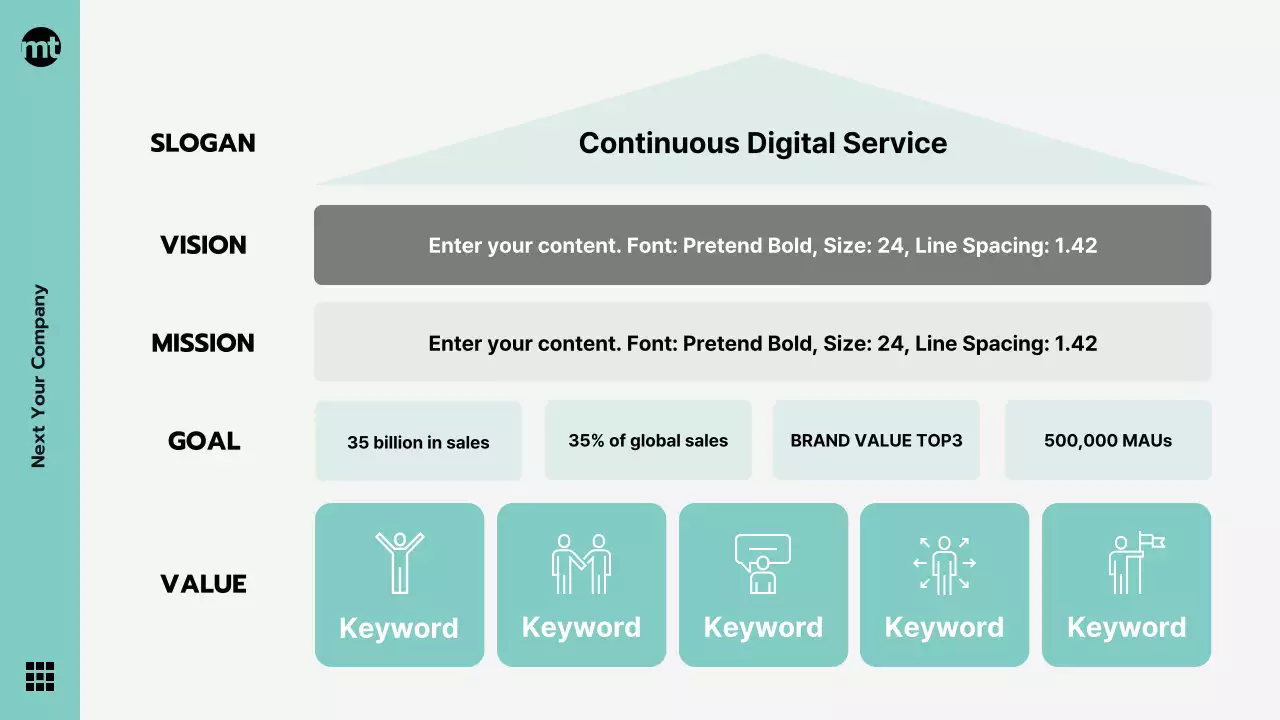 mt

Next Your Company

SLOGAN

Continuous Digital Service

VISION

Enter your content. Font: Pretend Bold, Size: 24, Line Spacing: 1.42

MISSION

Enter your content. Font: Pretend Bold, Size: 24, Line Spacing: 1.42

GOAL

35 billion in sales

35% of global sales

BRAND VALUE TOP3

500,000 MAUs

VALUE

Keyword

Keyword

Keyword

Keyword

Keyword